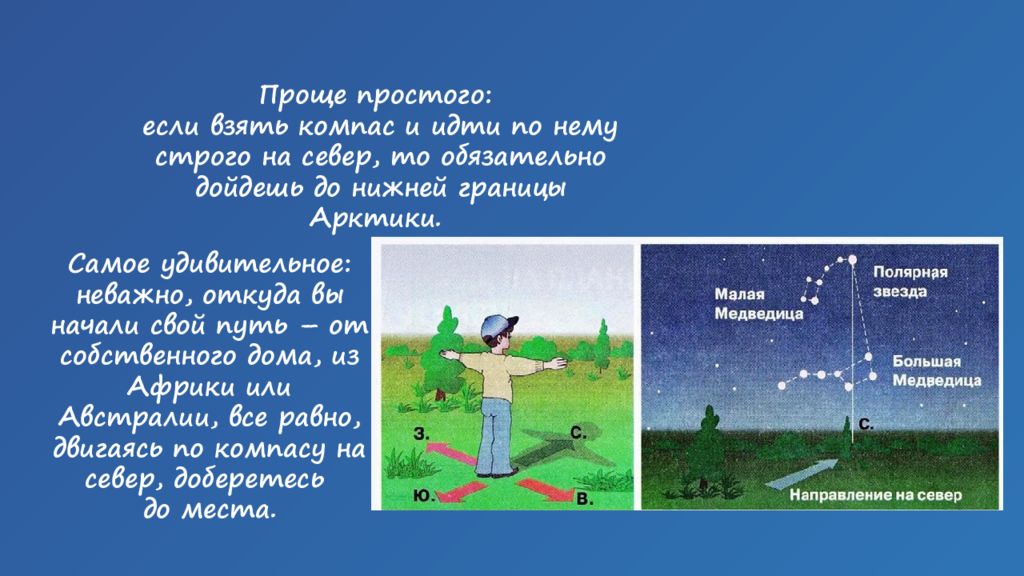 Проще простого:
если взять компас и идти по нему строго на север, то обязательно дойдешь до нижней границы Арктики.

Самое удивительное: неважно, откуда вы начали свой путь – от собственного дома, из Африки или Австралии, все равно, двигаясь по компасу на север, доберетесь до места.

З.

С.

Ю.

В.

Малая Медведица

Полярная звезда

Большая Медведица

С.

Направление на север